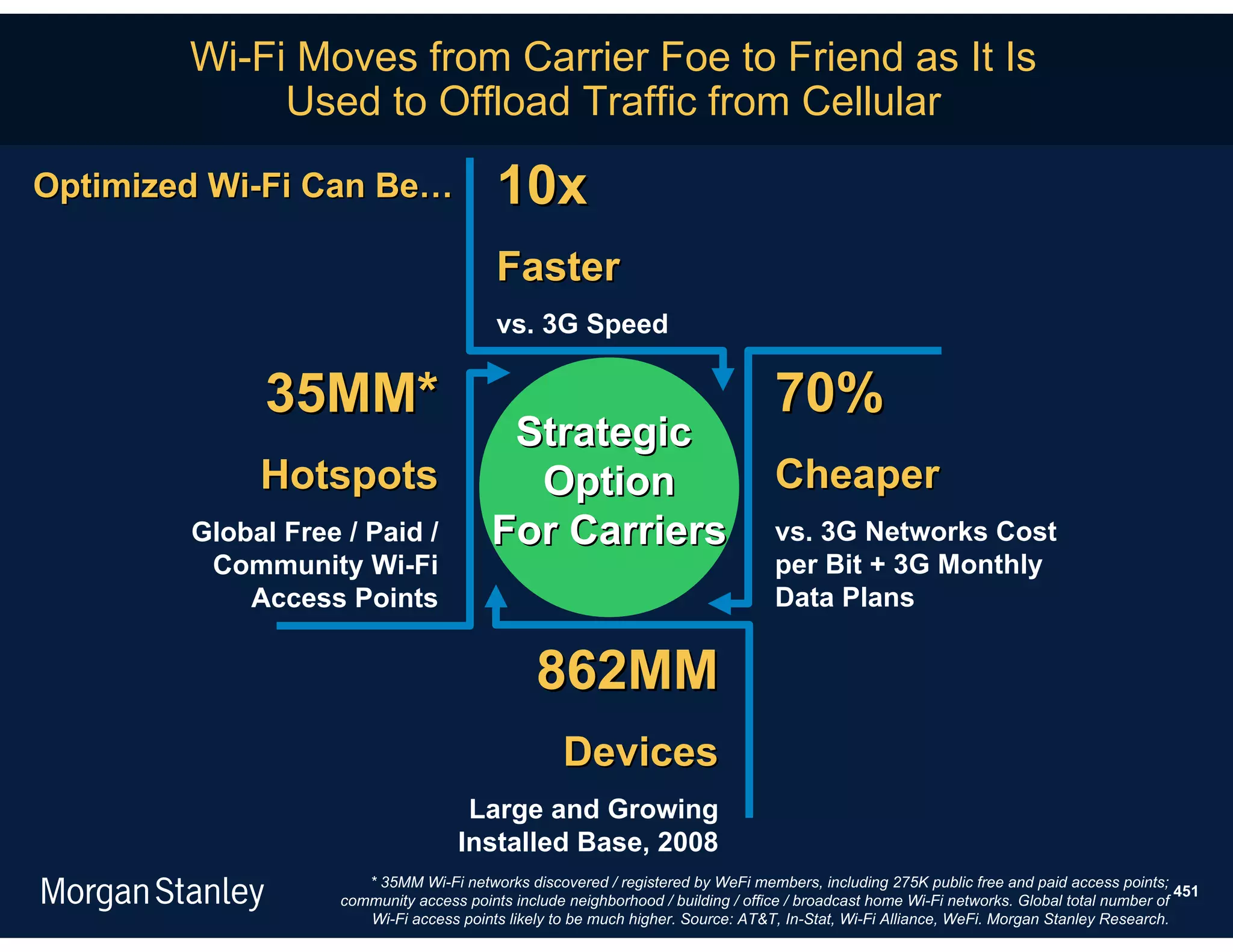 Wi-Fi Moves from Carrier Foe to Friend as It Is Used to Offload Traffic from Cellular

Optimized Wi-Fi Can Be…

10x

Faster

vs. 3G Speed

35MM*

Hotspots

Global Free / Paid / Community Wi-Fi Access Points

Strategic Option For Carriers

70%

Cheaper

vs. 3G Networks Cost per Bit + 3G Monthly Data Plans

862MM

Devices

Large and Growing Installed Base, 2008

Morgan Stanley

* 35MM Wi-Fi networks discovered / registered by WeFi members, including 275K public free and paid access points; community access points include neighborhood / building / office / broadcast home Wi-Fi networks. Global total number of Wi-Fi access points likely to be much higher. Source: AT&T, In-Stat, Wi-Fi Alliance, WeFi. Morgan Stanley Research.

451